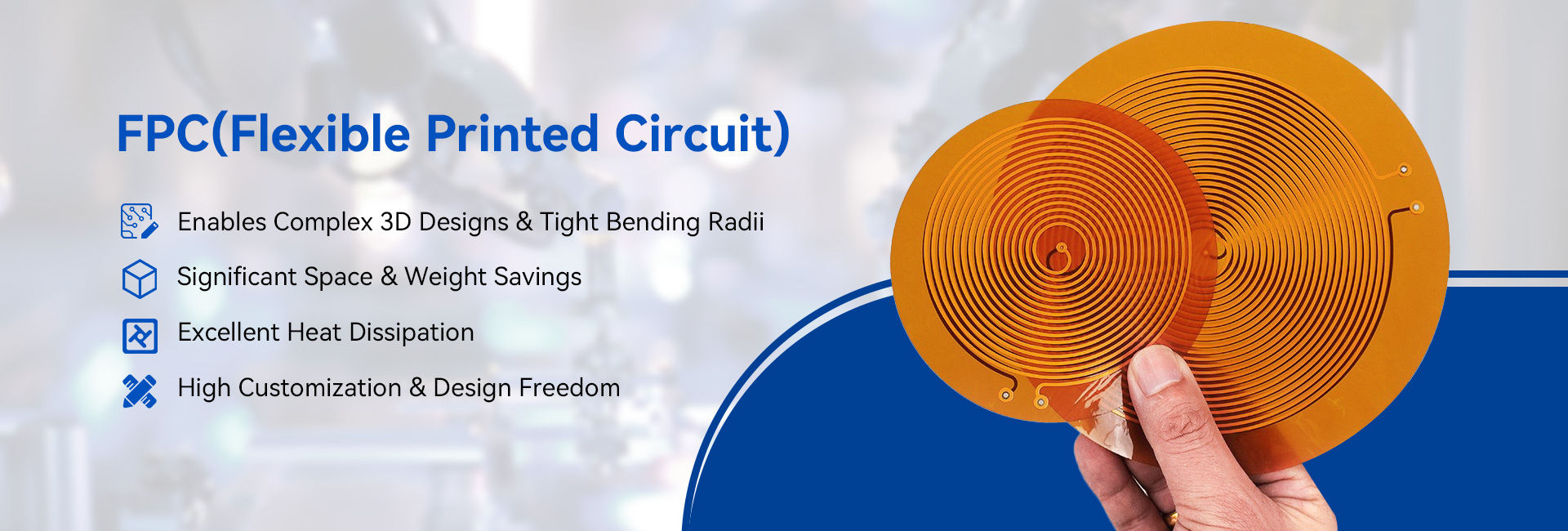 FPC(Flexible Printed Circuit)

Enables Complex 3D Designs & Tight Bending Radii

Significant Space & Weight Savings

Excellent Heat Dissipation

High Customization & Design Freedom